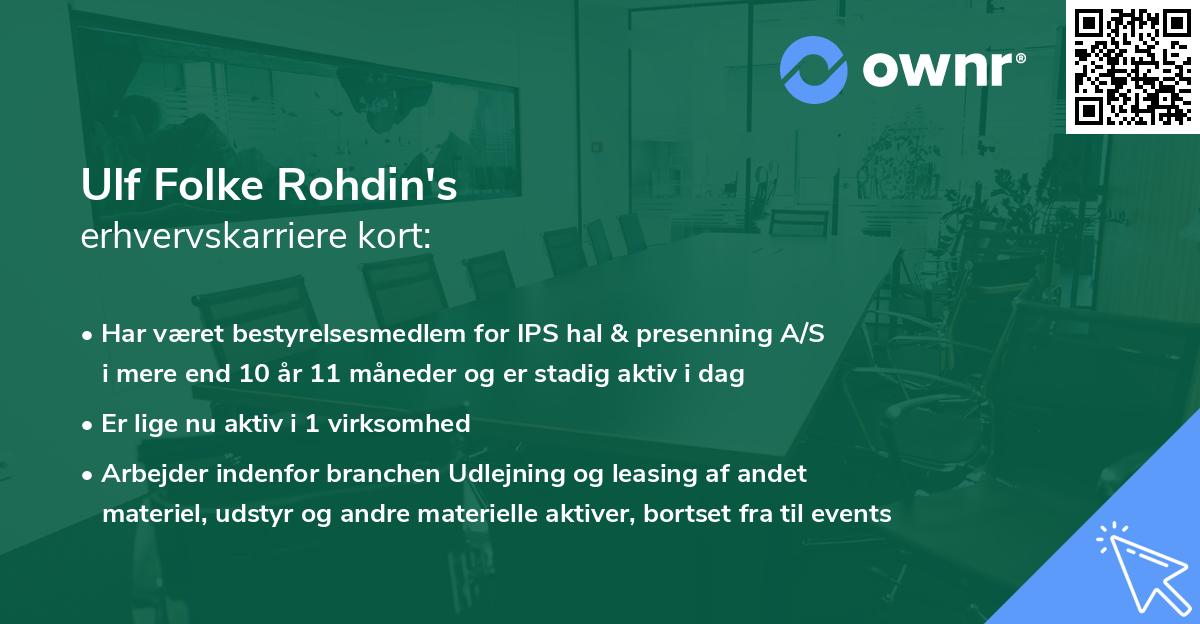 ownr®

Ulf Folke Rohdin's
erhvervskarriere kort:

• Har været bestyrelsesmedlem for IPS hal & presenning A/S i mere end 10 år 11 måneder og er stadig aktiv i dag

• Er lige nu aktiv i 1 virksomhed

• Arbejder indenfor branchen Udlejning og leasing af andet materiel, udstyr og andre materielle aktiver, bortset fra til events